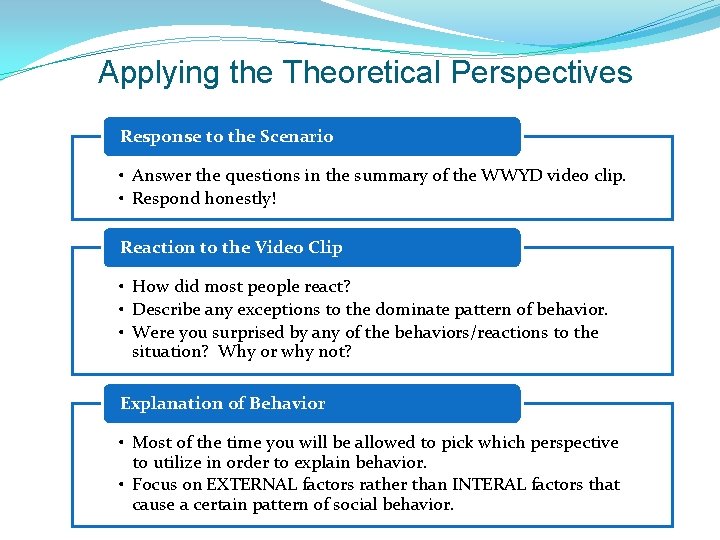 Applying the Theoretical Perspectives

Response to the Scenario

• Answer the questions in the summary of the WWYD video clip.
• Respond honestly!

Reaction to the Video Clip

• How did most people react?
• Describe any exceptions to the dominate pattern of behavior.
• Were you surprised by any of the behaviors/reactions to the situation? Why or why not?

Explanation of Behavior

• Most of the time you will be allowed to pick which perspective to utilize in order to explain behavior.
• Focus on EXTERNAL factors rather than INTERAL factors that cause a certain pattern of social behavior.